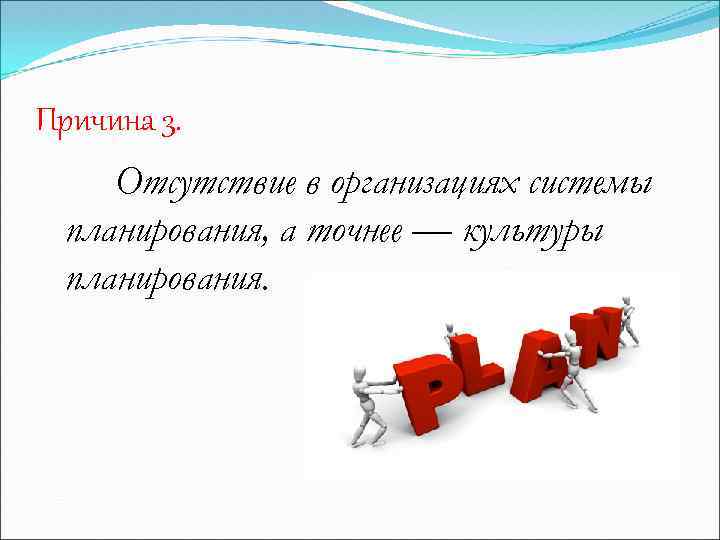 Причина 3.

Отсутствие в организациях системы планирования, а точнее — культуры планирования.

PLAN